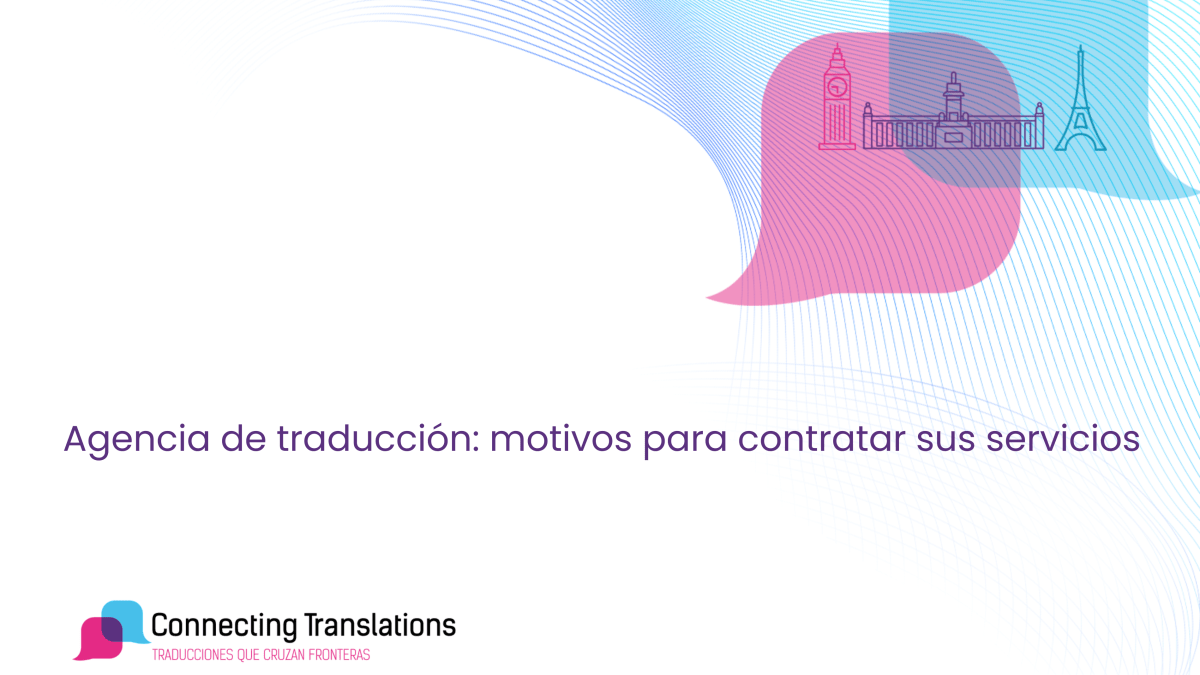 Agencia de traducción: motivos para contratar sus servicios

Connecting Translations
TRADUCCIONES QUE CRUZAN FRONTERAS